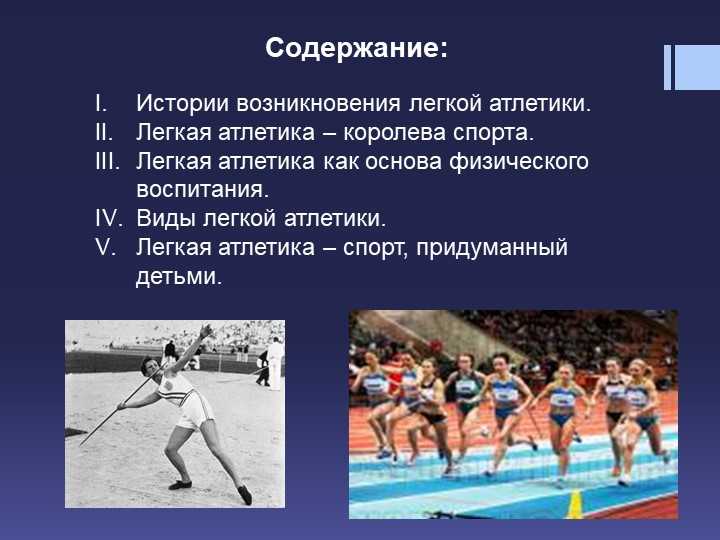 Содержание:

I. Истории возникновения легкой атлетики.
II. Легкая атлетика – королева спорта.
III. Легкая атлетика как основа физического воспитания.
IV. Виды легкой атлетики.
V. Легкая атлетика – спорт, придуманный детьми.